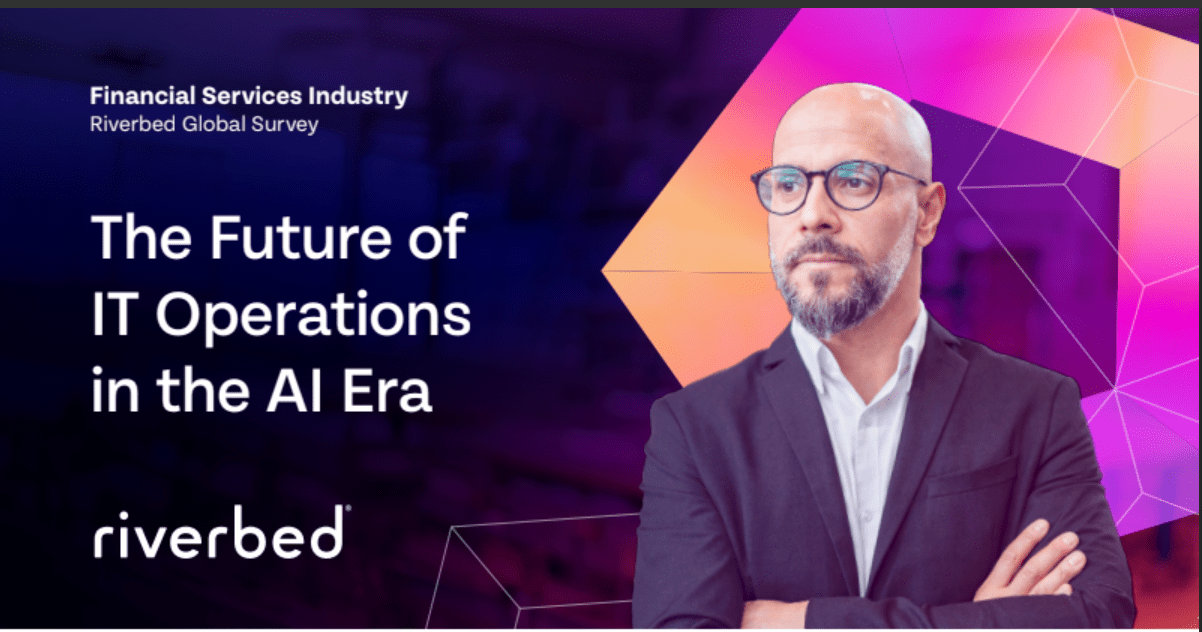 Financial Services Industry
Riverbed Global Survey

The Future of IT Operations in the AI Era

riverbed®